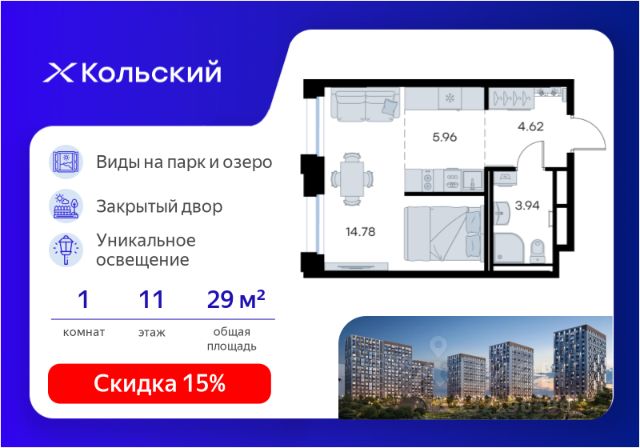 Кольский

Виды на парк и озеро

Закрытый двор

Уникальное освещение

1
комнат

11
этаж

29 м²
общая площадь

Скидка 15%

5.96

4.62

14.78

3.94